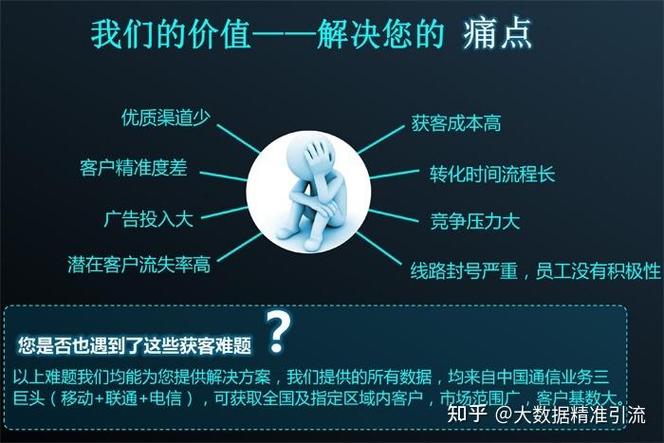 我们的价值——解决您的 痛点

优质渠道少

客户精准度差

广告投入大

潜在客户流失率高

获客成本高

转化时间流程长

竞争压力大

线路封号严重，员工没有积极性

您是否也遇到了这些获客难题 ?

以上难题我们均能为您提供解决方案，我们提供的所有数据，均来自中国通信业务三巨头（移动+联通+电信），可获取全国及指定区域内客户，市场范围广，客户基数大。

知乎 @大数据精准引流